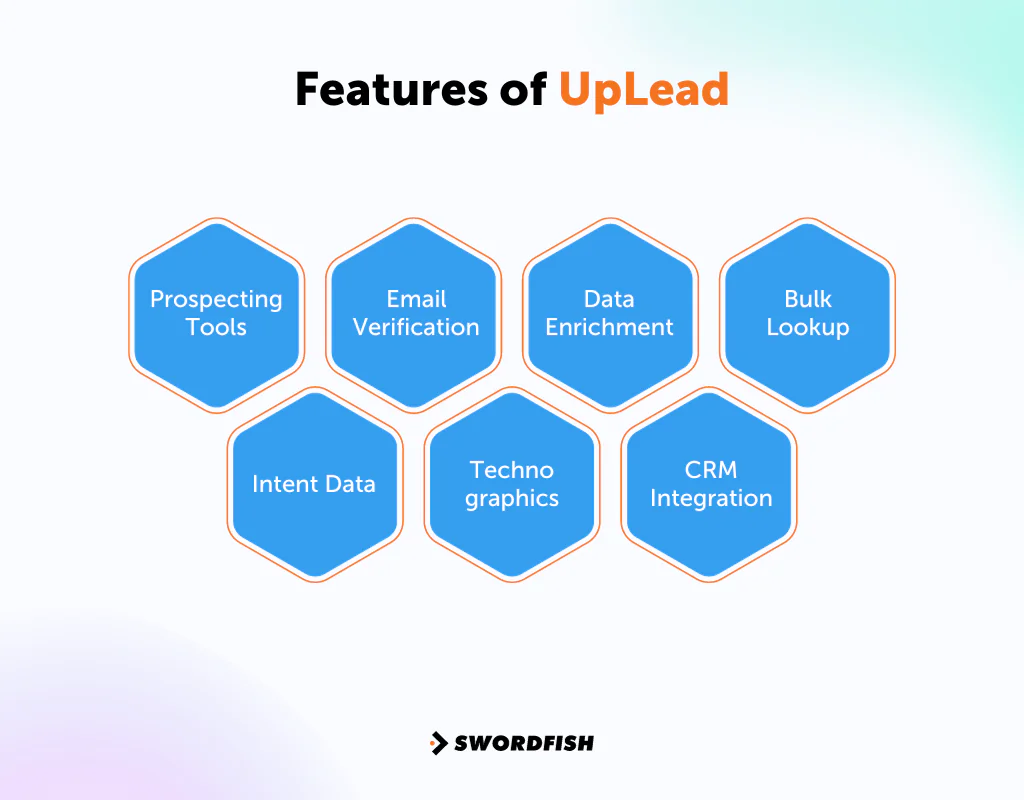 Features of UpLead

Prospecting Tools

Email Verification

Data Enrichment

Bulk Lookup

Intent Data

Techno graphics

CRM Integration

SWORDFISH